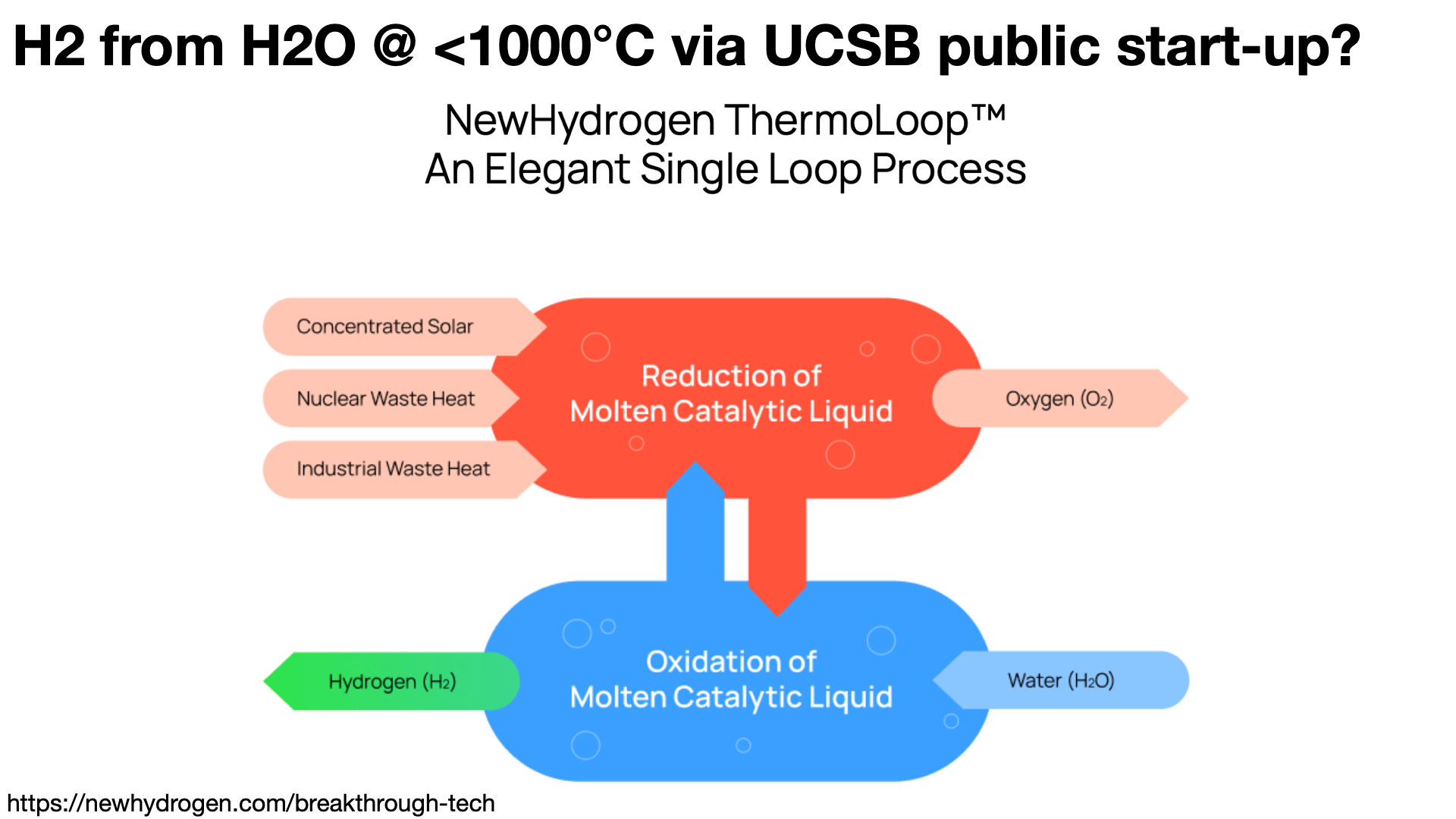 H2 from H2O @ <1000°C via UCSB public start-up?

NewHydrogen ThermoLoop™
An Elegant Single Loop Process

Concentrated Solar

Nuclear Waste Heat

Industrial Waste Heat

Reduction of Molten Catalytic Liquid

Oxygen ($O_2$)

Hydrogen ($H_2$)

Oxidation of Molten Catalytic Liquid

Water ($H_2O$)

https://newhydrogen.com/breakthrough-tech